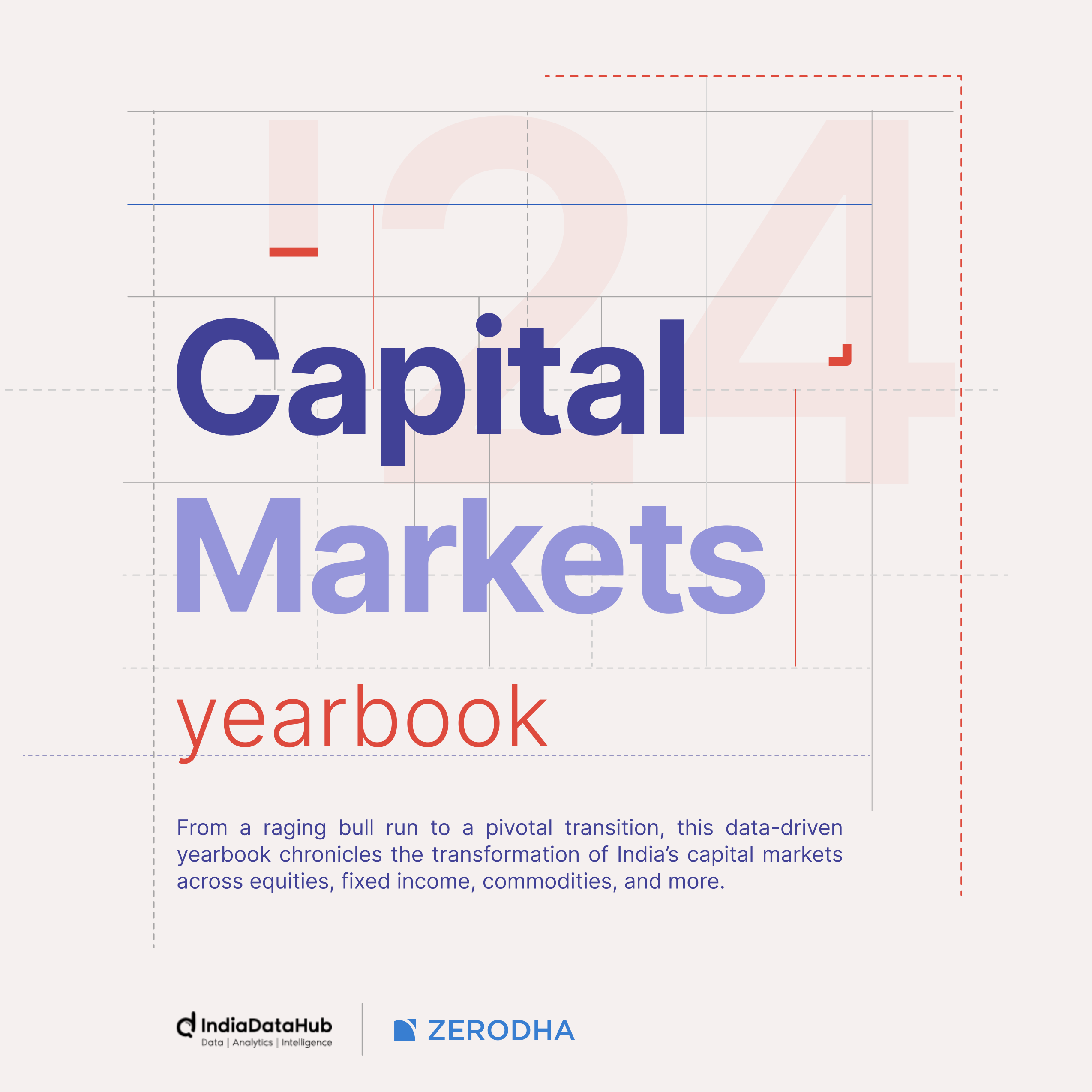 '24

Capital Markets

yearbook

From a raging bull run to a pivotal transition, this data-driven yearbook chronicles the transformation of India's capital markets across equities, fixed income, commodities, and more.

IndiaDataHub
Data | Analytics | Intelligence

ZERODHA